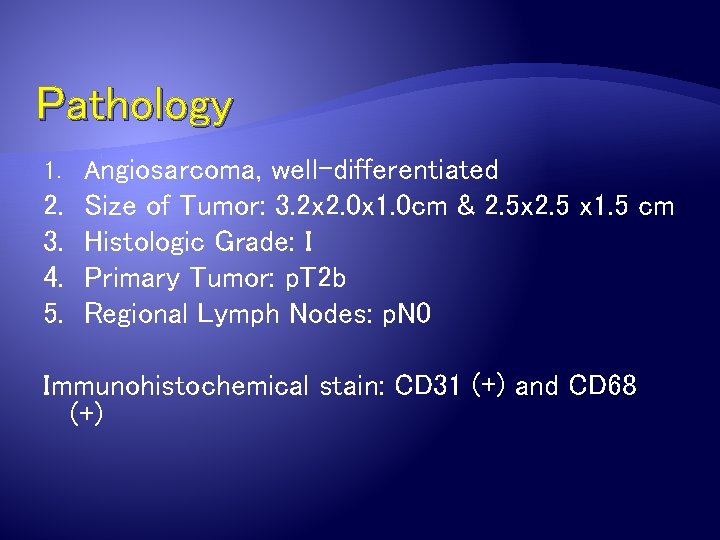 Pathology

1. Angiosarcoma, well-differentiated
2. Size of Tumor: 3.2x2.0x1.0cm & 2.5x2.5 x1.5 cm
3. Histologic Grade: I
4. Primary Tumor: pT2b
5. Regional Lymph Nodes: pN0

Immunohistochemical stain: CD31 (+) and CD68 (+)